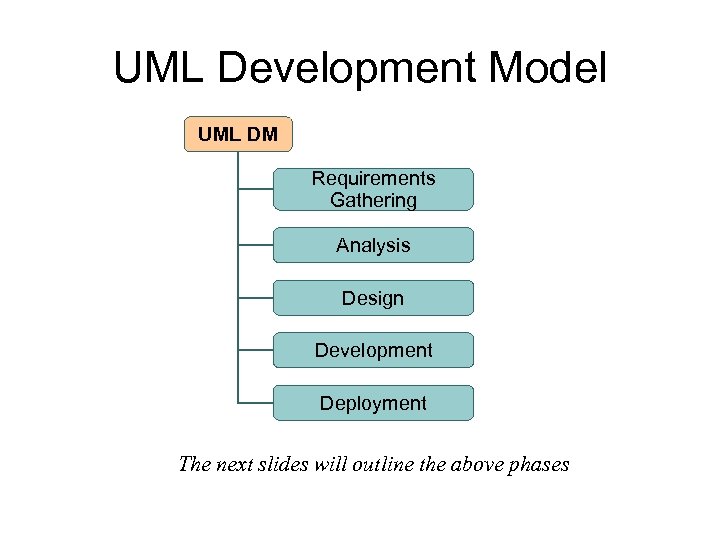 UML Development Model

UML DM

Requirements Gathering

Analysis

Design

Development

Deployment

The next slides will outline the above phases